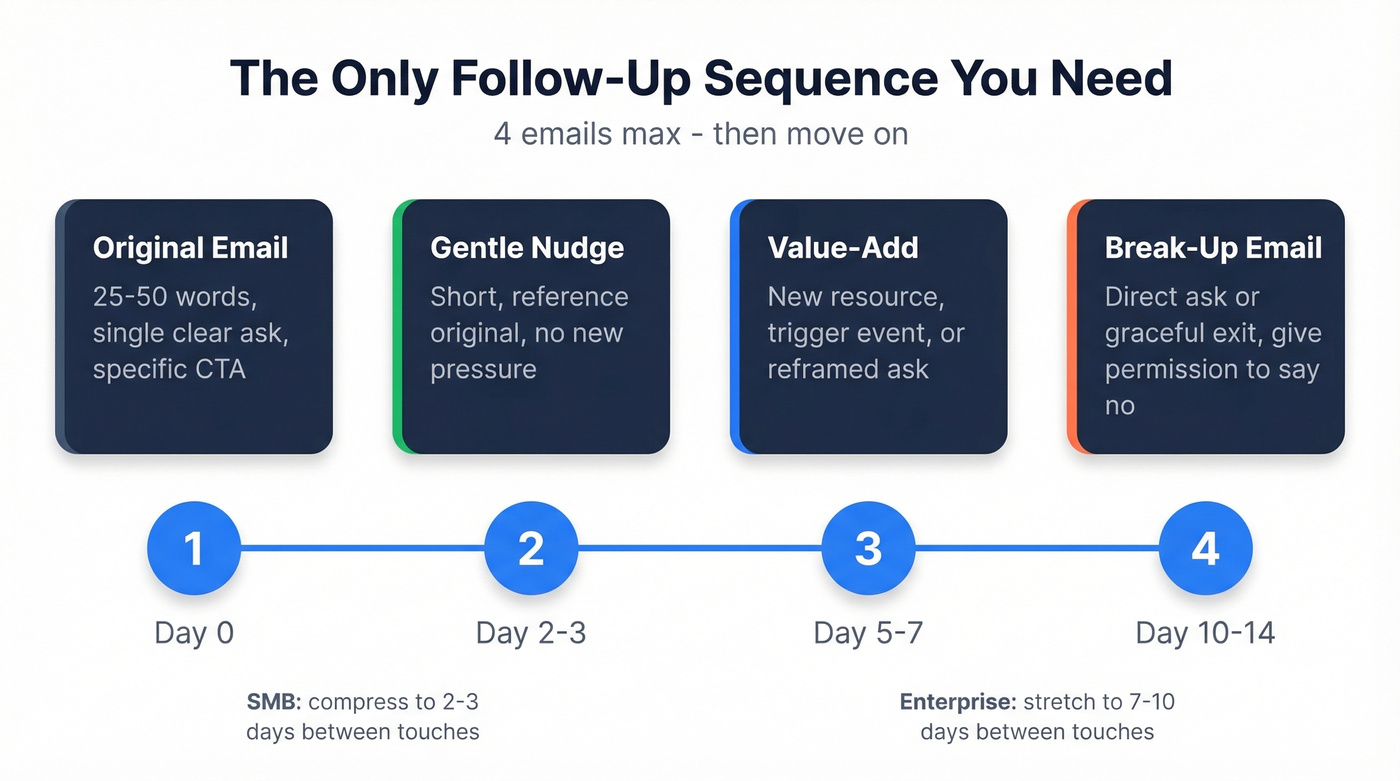 The Only Follow-Up Sequence You Need

4 emails max - then move on

Original Email
25-50 words, single clear ask, specific CTA

Gentle Nudge
Short, reference original, no new pressure

Value-Add
New resource, trigger event, or reframed ask

Break-Up Email
Direct ask or graceful exit, give permission to say no

1
Day 0

2
Day 2-3

3
Day 5-7

4
Day 10-14

SMB: compress to 2-3 days between touches

Enterprise: stretch to 7-10 days between touches